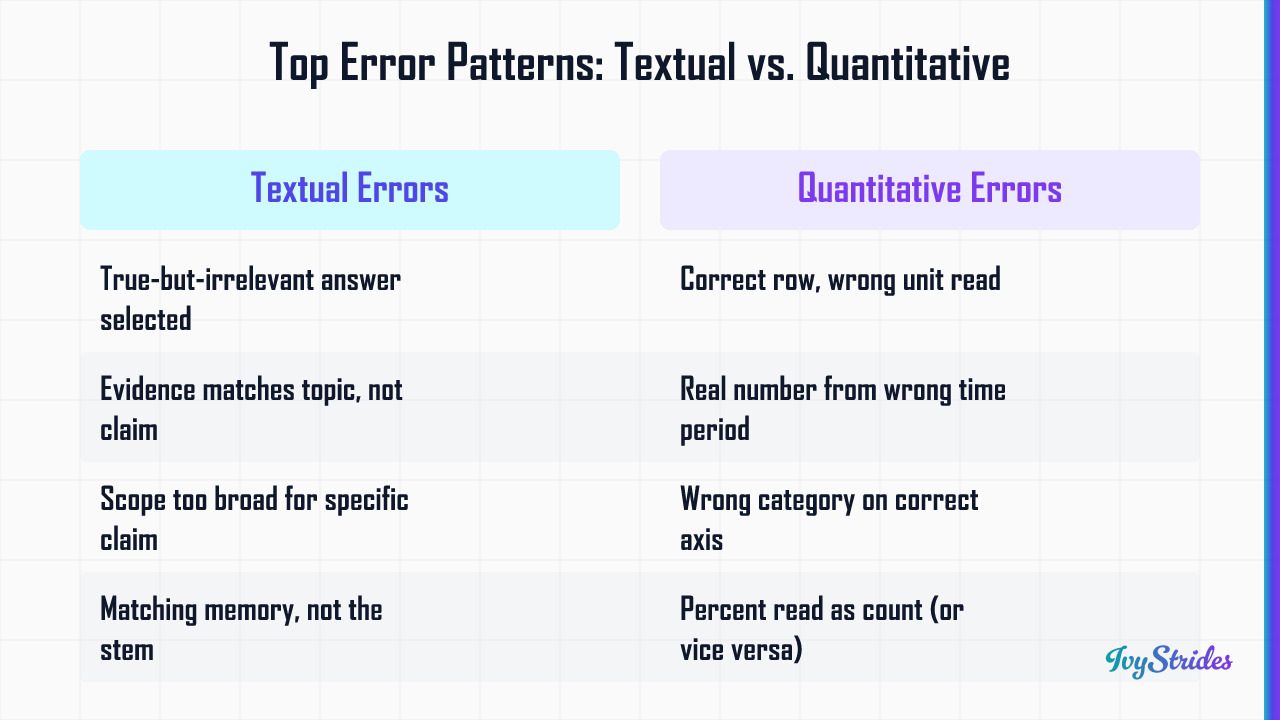 Top Error Patterns: Textual vs. Quantitative

| Textual Errors | Quantitative Errors |
|---|---|
| True-but-irrelevant answer selected | Correct row, wrong unit read |
| Evidence matches topic, not claim | Real number from wrong time period |
| Scope too broad for specific claim | Wrong category on correct axis |
| Matching memory, not the stem | Percent read as count (or vice versa) |

IvyStrides